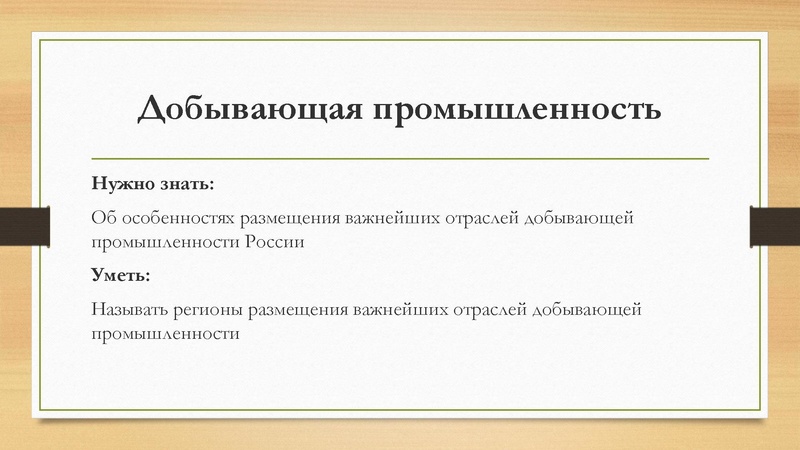 Добывающая промышленность

Нужно знать:

Об особенностях размещения важнейших отраслей добывающей промышленности России

Уметь:

Называть регионы размещения важнейших отраслей добывающей промышленности